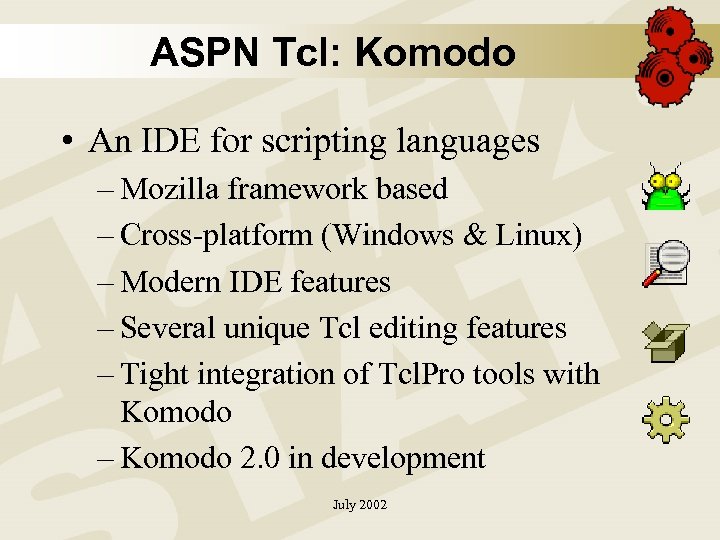 ASPN Tcl: Komodo

• An IDE for scripting languages
– Mozilla framework based
– Cross-platform (Windows & Linux)
– Modern IDE features
– Several unique Tcl editing features
– Tight integration of TclPro tools with Komodo
– Komodo 2.0 in development

July 2002